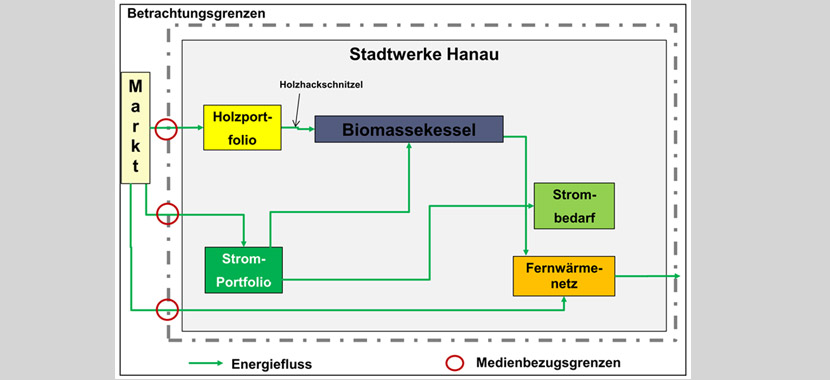 Betrachtungsgrenzen

Stadtwerke Hanau

Markt

Holzhackschnitzel

Holzportfolio

Biomassekessel

Strombedarf

Strom-Portfolio

Fernwärmenetz

Energiefluss

Medienbezugsgrenzen